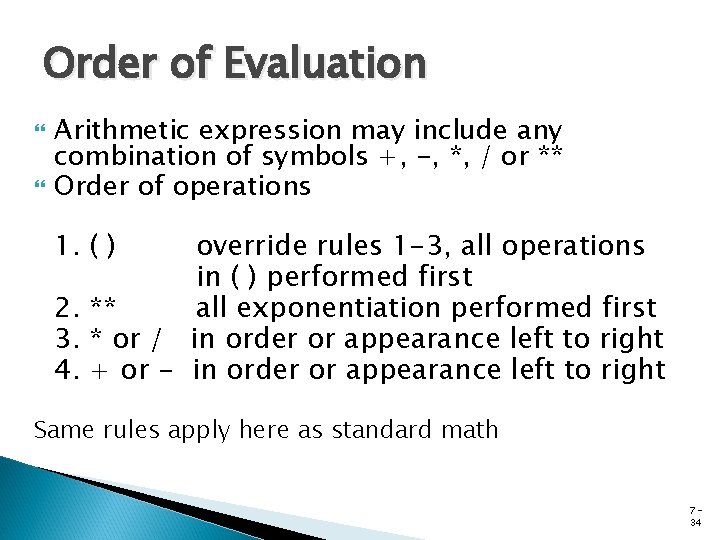 Order of Evaluation

Arithmetic expression may include any combination of symbols +, -, *, / or **

Order of operations

1. ( ) override rules 1-3, all operations in ( ) performed first
2. ** all exponentiation performed first
3. * or / in order or appearance left to right
4. + or - in order or appearance left to right

Same rules apply here as standard math

7-34